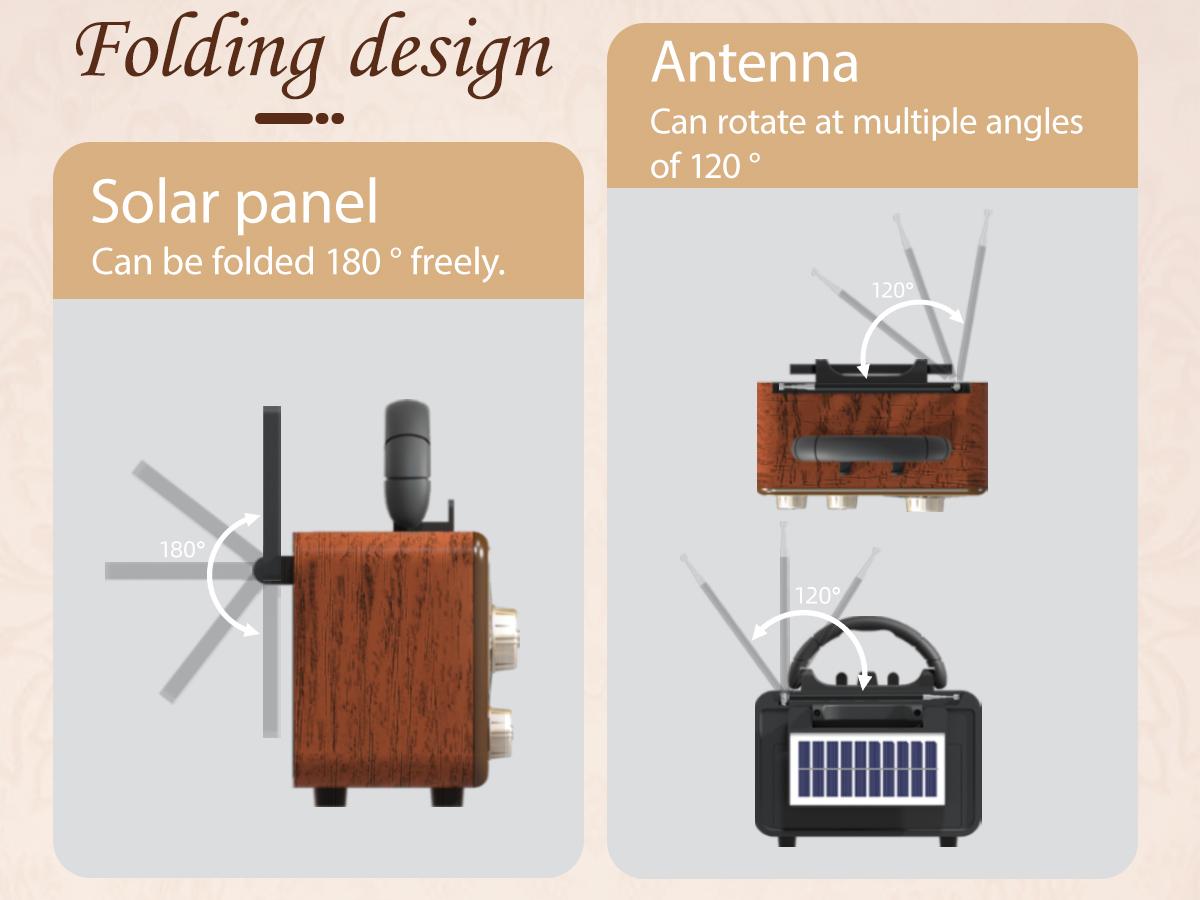 Folding design

Solar panel
Can be folded 180 ° freely.

180°

Antenna
Can rotate at multiple angles of 120 °

120°

120°